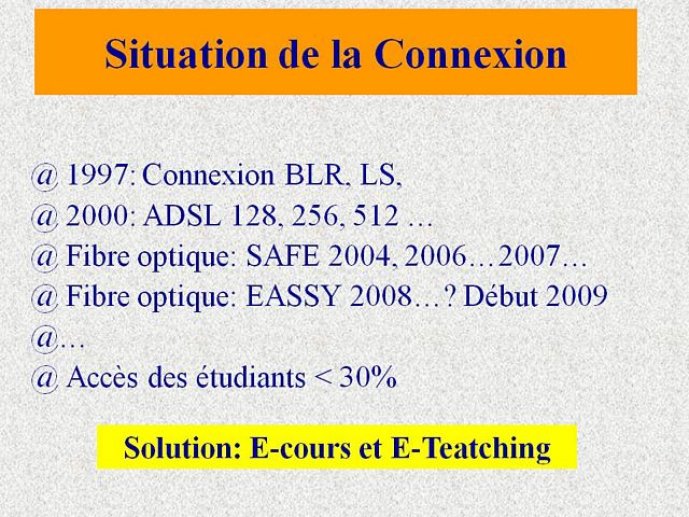 Situation de la Connexion

@ 1997: Connexion BLR, LS,

@ 2000: ADSL 128, 256, 512 …

@ Fibre optique: SAFE 2004, 2006…2007…

@ Fibre optique: EASSY 2008…? Début 2009

@…

@ Accès des étudiants < 30%

Solution: E-cours et E-Teatching